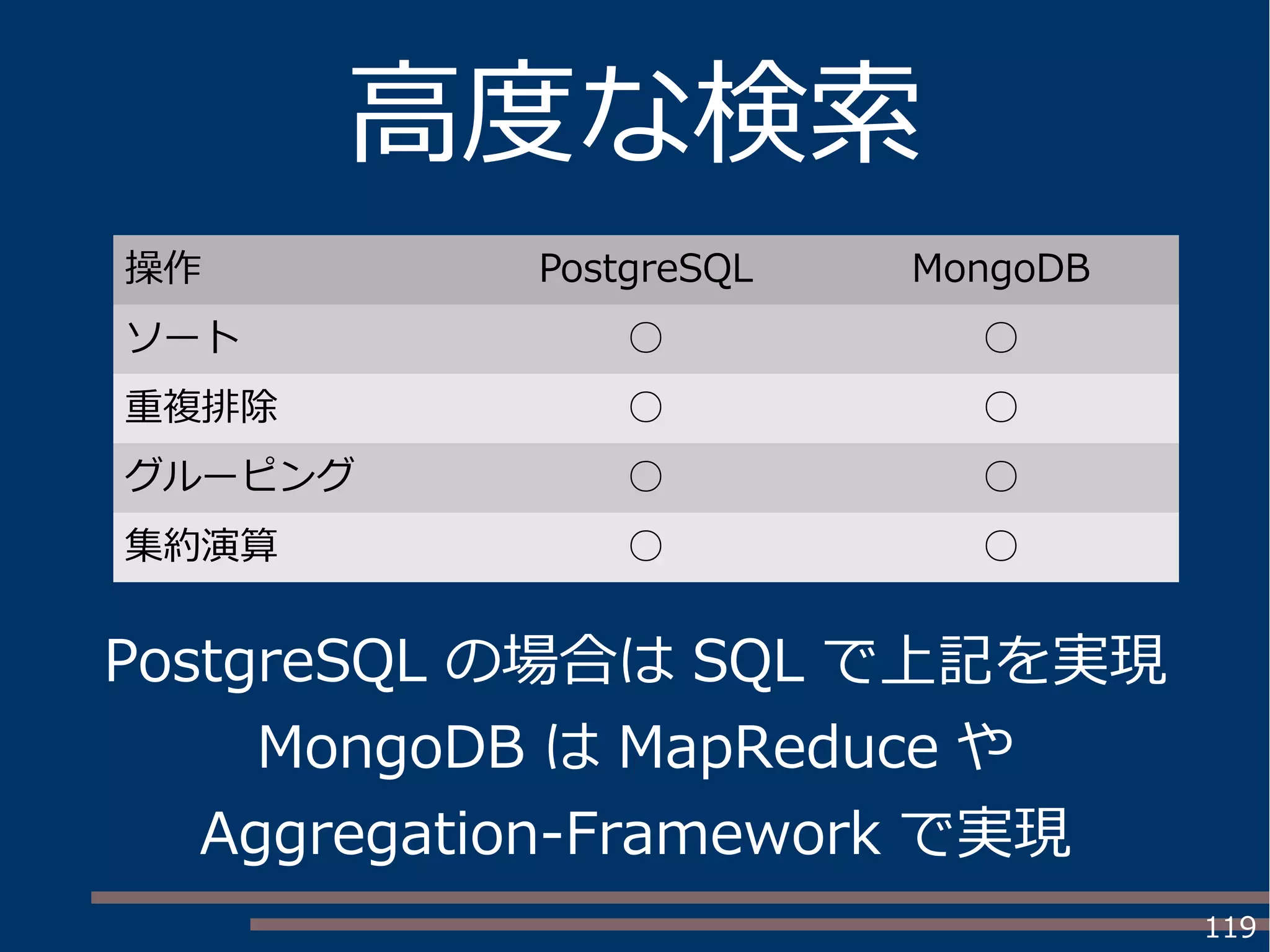 高度な検索

| 操作 | PostgreSQL | MongoDB |
|---|---|---|
| ソート | ○ | ○ |
| 重複排除 | ○ | ○ |
| グルーピング | ○ | ○ |
| 集約演算 | ○ | ○ |

PostgreSQL の場合は SQL で上記を実現
MongoDB は MapReduce や
Aggregation-Framework で実現

119